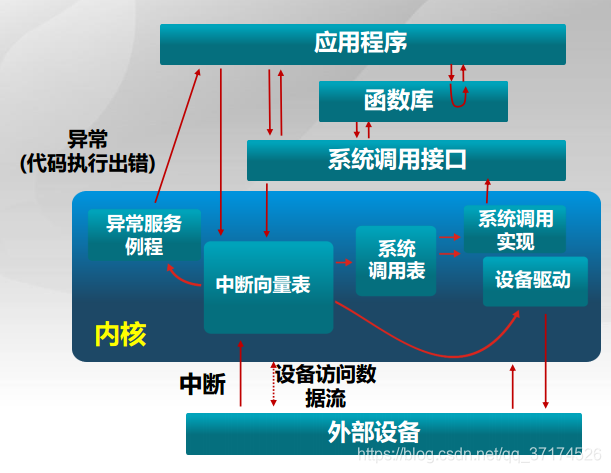 应用程序

函数库

异常
(代码执行出错)

系统调用接口

异常服务例程

中断向量表

系统调用表

系统调用实现

设备驱动

内核

中断

设备访问数据流

外部设备

https://blog.csdn.net/qq_37174526